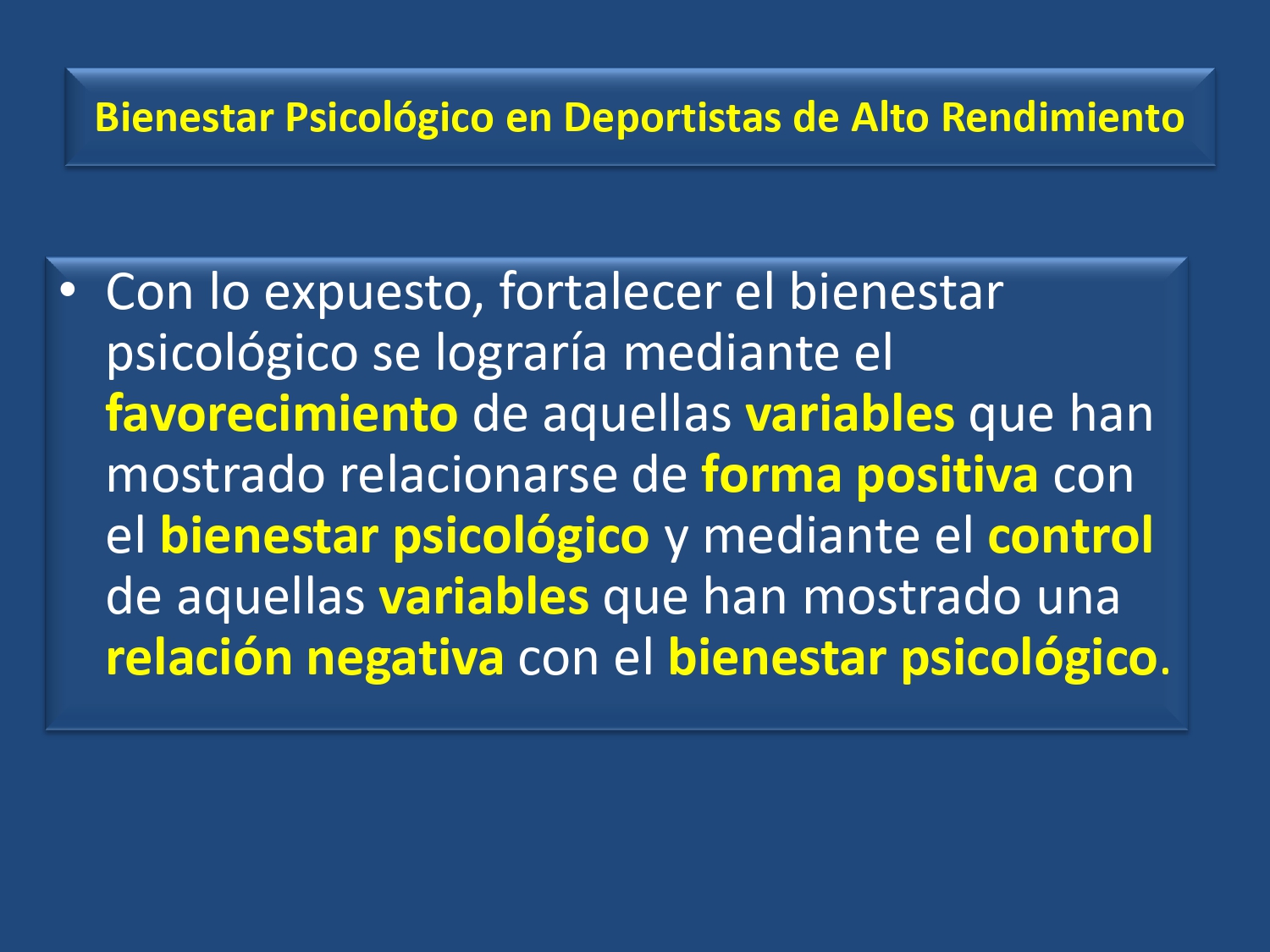 Bienestar Psicológico en Deportistas de Alto Rendimiento

• Con lo expuesto, fortalecer el bienestar psicológico se lograría mediante el favorecimiento de aquellas variables que han mostrado relacionarse de forma positiva con el bienestar psicológico y mediante el control de aquellas variables que han mostrado una relación negativa con el bienestar psicológico.